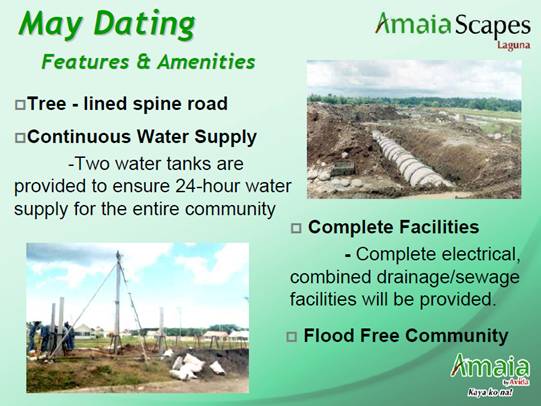 May Dating

Features & Amenities

Amaia Scapes
Laguna

□Tree - lined spine road

□Continuous Water Supply

-Two water tanks are provided to ensure 24-hour water supply for the entire community

□ Complete Facilities

- Complete electrical, combined drainage/sewage facilities will be provided.

□ Flood Free Community

Amaia
by Avida
Kaya ko na!